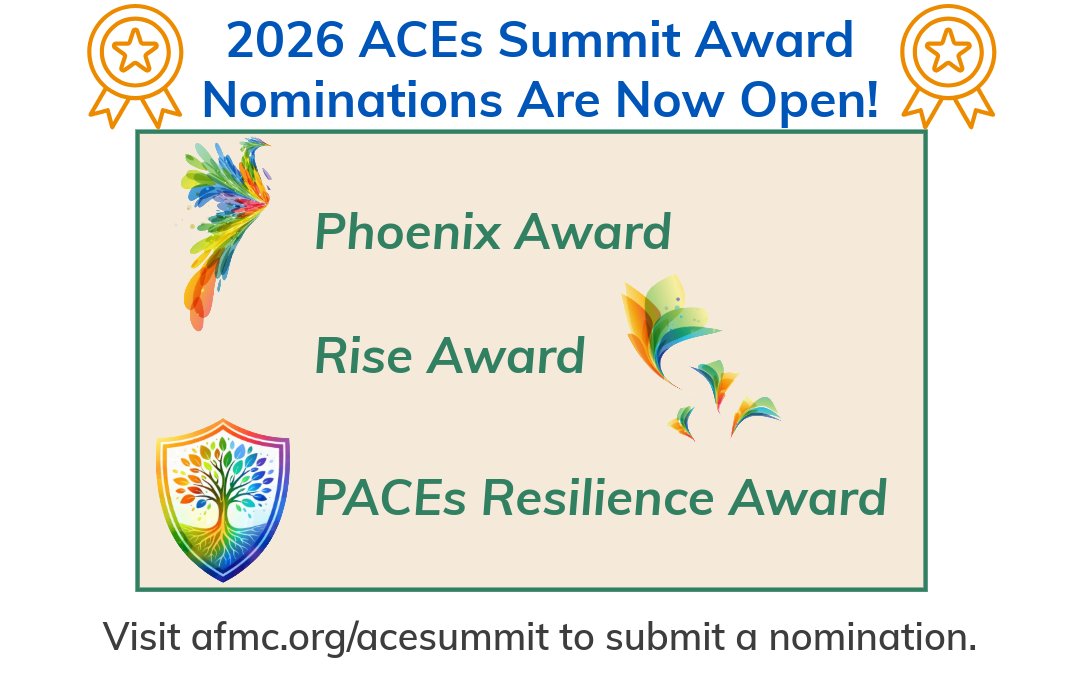 2026 ACEs Summit Award Nominations Are Now Open!

Phoenix Award

Rise Award

PACEs Resilience Award

Visit afmc.org/acesummit to submit a nomination.